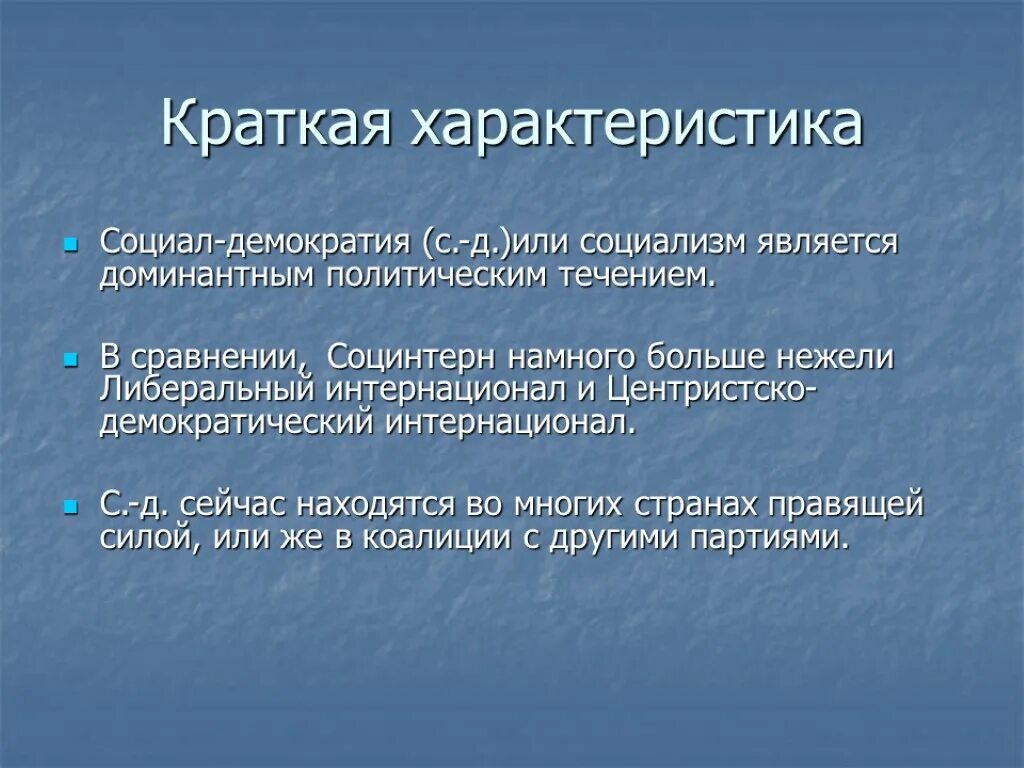 Краткая характеристика

Социал-демократия (с.-д.)или социализм является доминантным политическим течением.

В сравнении, Социнтерн намного больше нежели Либеральный интернационал и Центристско-демократический интернационал.

С.-д. сейчас находятся во многих странах правящей силой, или же в коалиции с другими партиями.